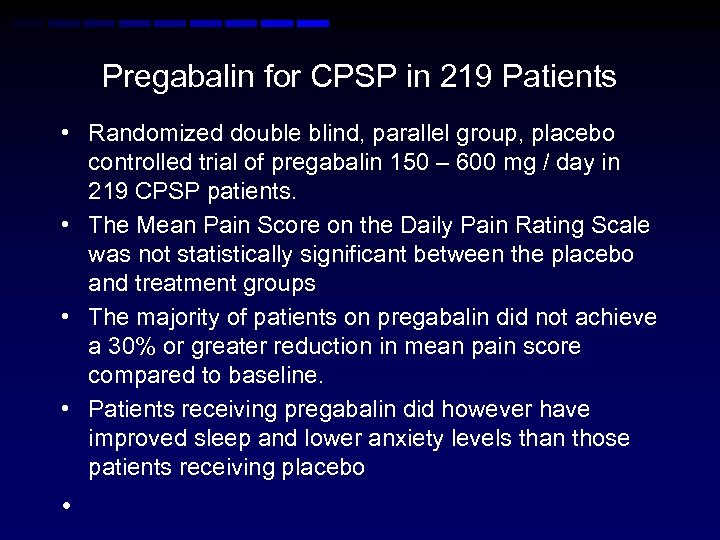 Pregabalin for CPSP in 219 Patients

• Randomized double blind, parallel group, placebo controlled trial of pregabalin 150 – 600 mg / day in 219 CPSP patients.

• The Mean Pain Score on the Daily Pain Rating Scale was not statistically significant between the placebo and treatment groups

• The majority of patients on pregabalin did not achieve a 30% or greater reduction in mean pain score compared to baseline.

• Patients receiving pregabalin did however have improved sleep and lower anxiety levels than those patients receiving placebo

•